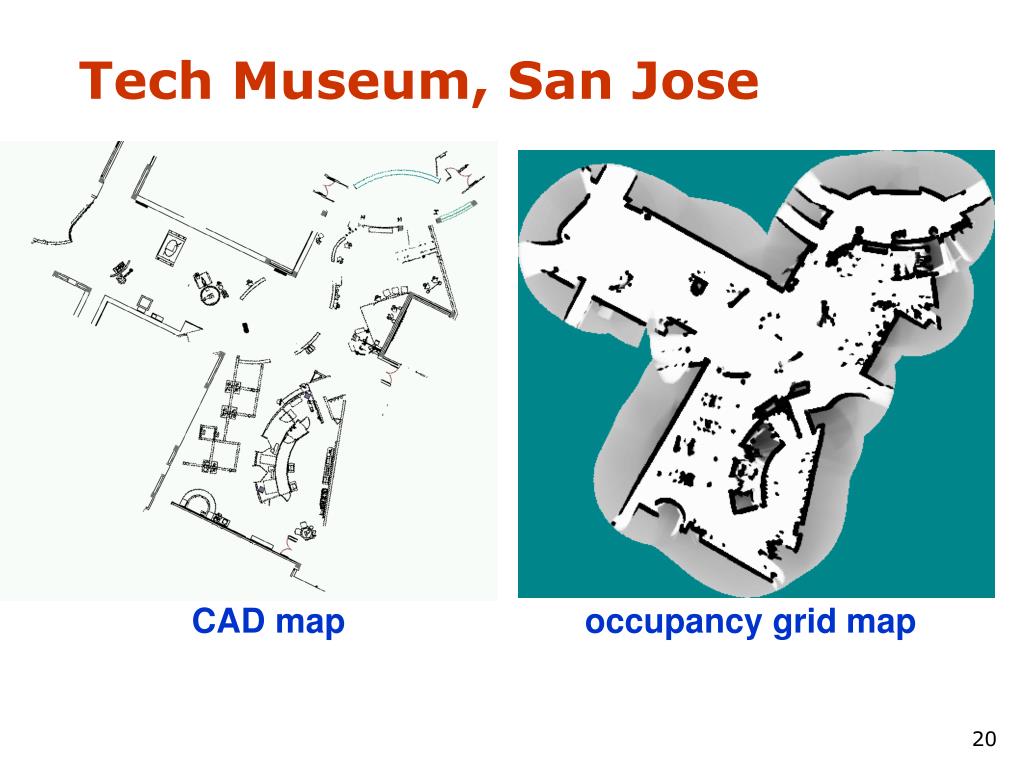 Tech Museum, San Jose

CAD map

occupancy grid map

20